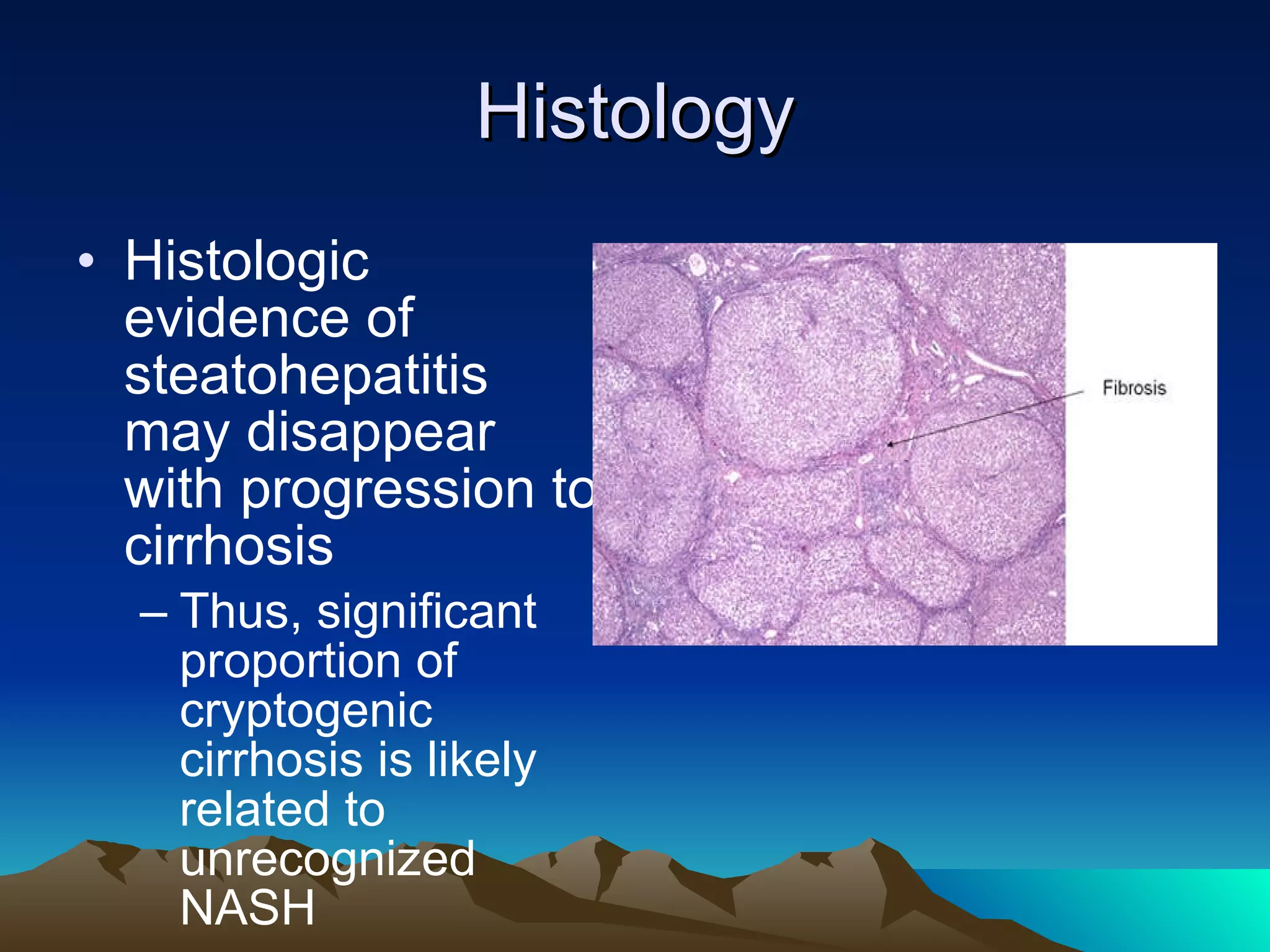 Histology

• Histologic evidence of steatohepatitis may disappear with progression to cirrhosis
– Thus, significant proportion of cryptogenic cirrhosis is likely related to unrecognized NASH

Fibrosis